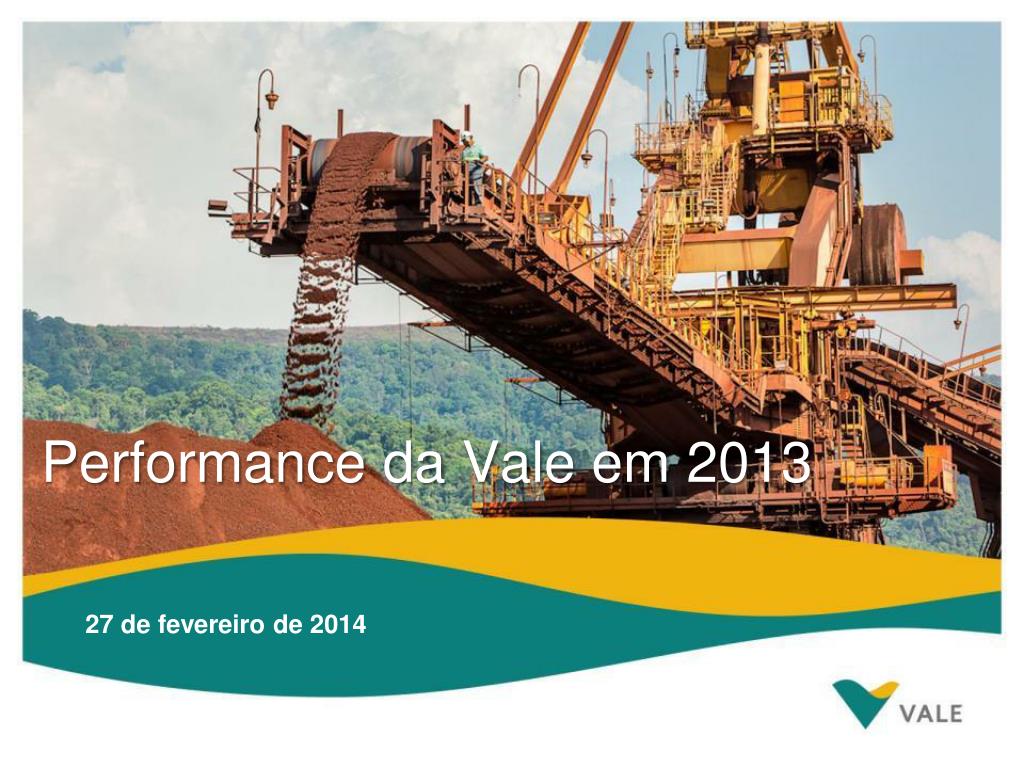 Performance da Vale em 2013

27 de fevereiro de 2014

VALE